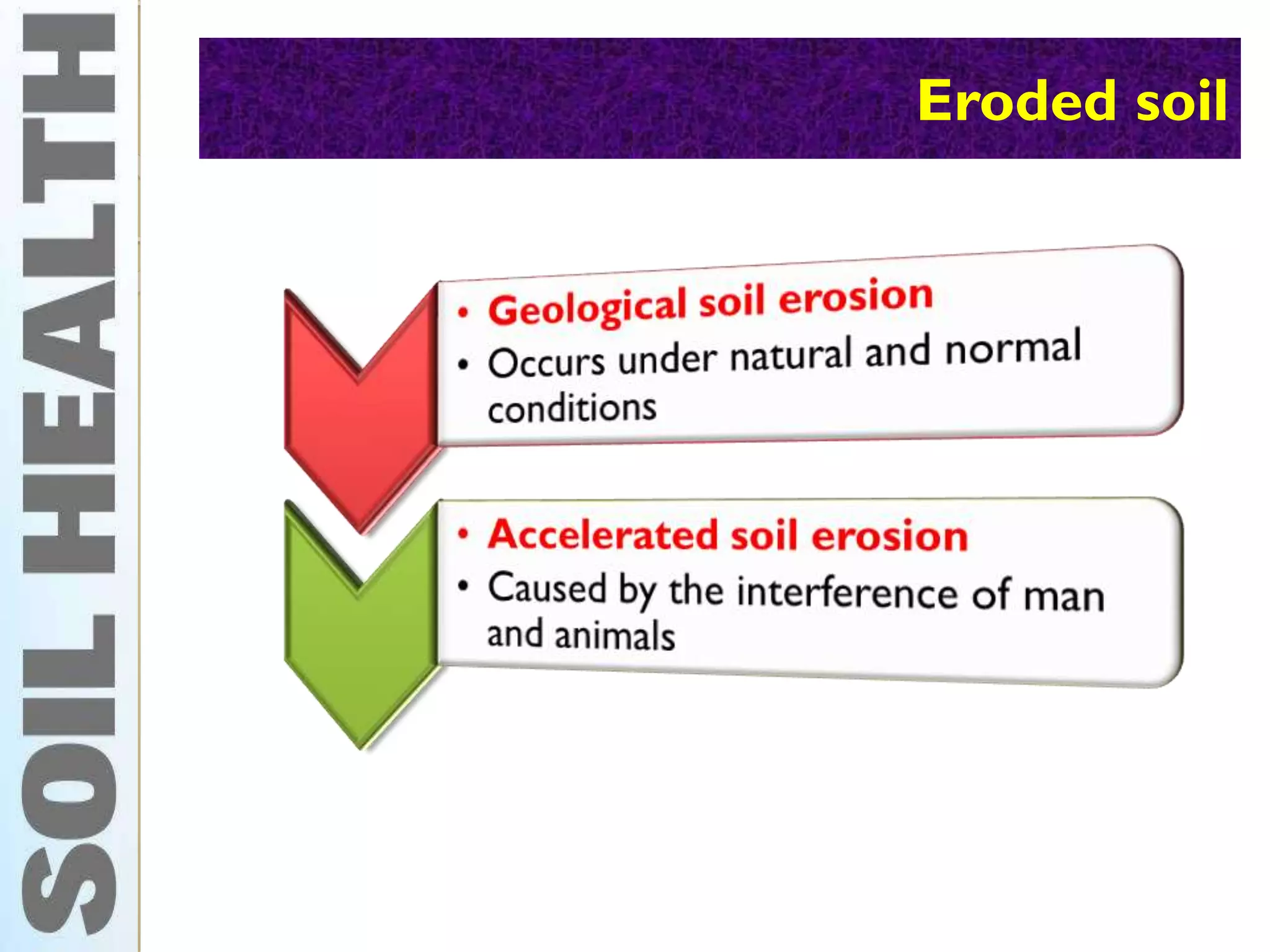 SOIL HEALTH

Eroded soil

• Geological soil erosion
• Occurs under natural and normal conditions

• Accelerated soil erosion
• Caused by the interference of man and animals